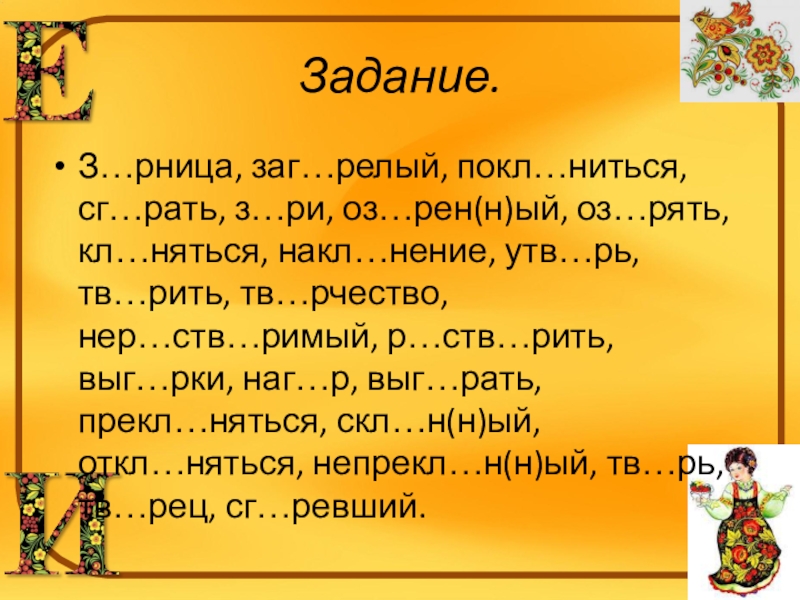 Е

Задание.

• З…рница, заг…релый, покл…ниться, сг…рать, з…ри, оз…рен(н)ый, оз…рять, кл…няться, накл…нение, утв…рь, тв…рить, тв…рчество, нер…ств…римый, р…ств…рить, выг…рки, наг…р, выг…рать, прекл…няться, скл…н(н)ый, откл…няться, непрекл…н(н)ый, тв…рь, тв…рец, сг…ревший.

И